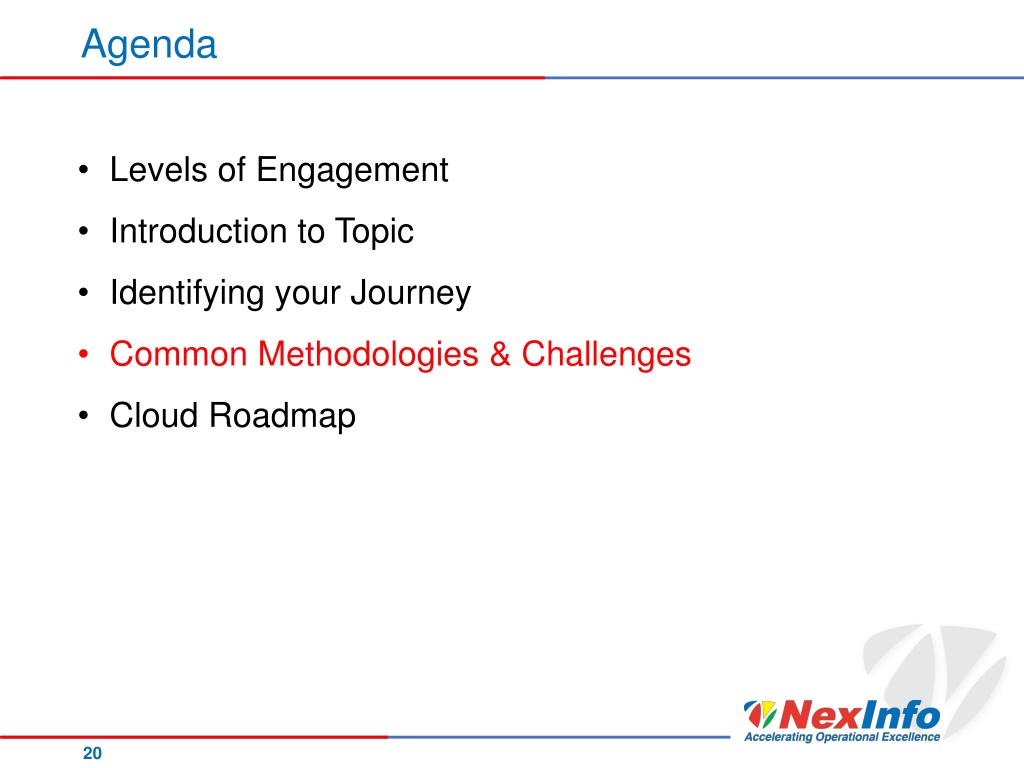 Agenda

• Levels of Engagement
• Introduction to Topic
• Identifying your Journey
• Common Methodologies & Challenges
• Cloud Roadmap

NexInfo
Accelerating Operational Excellence

20